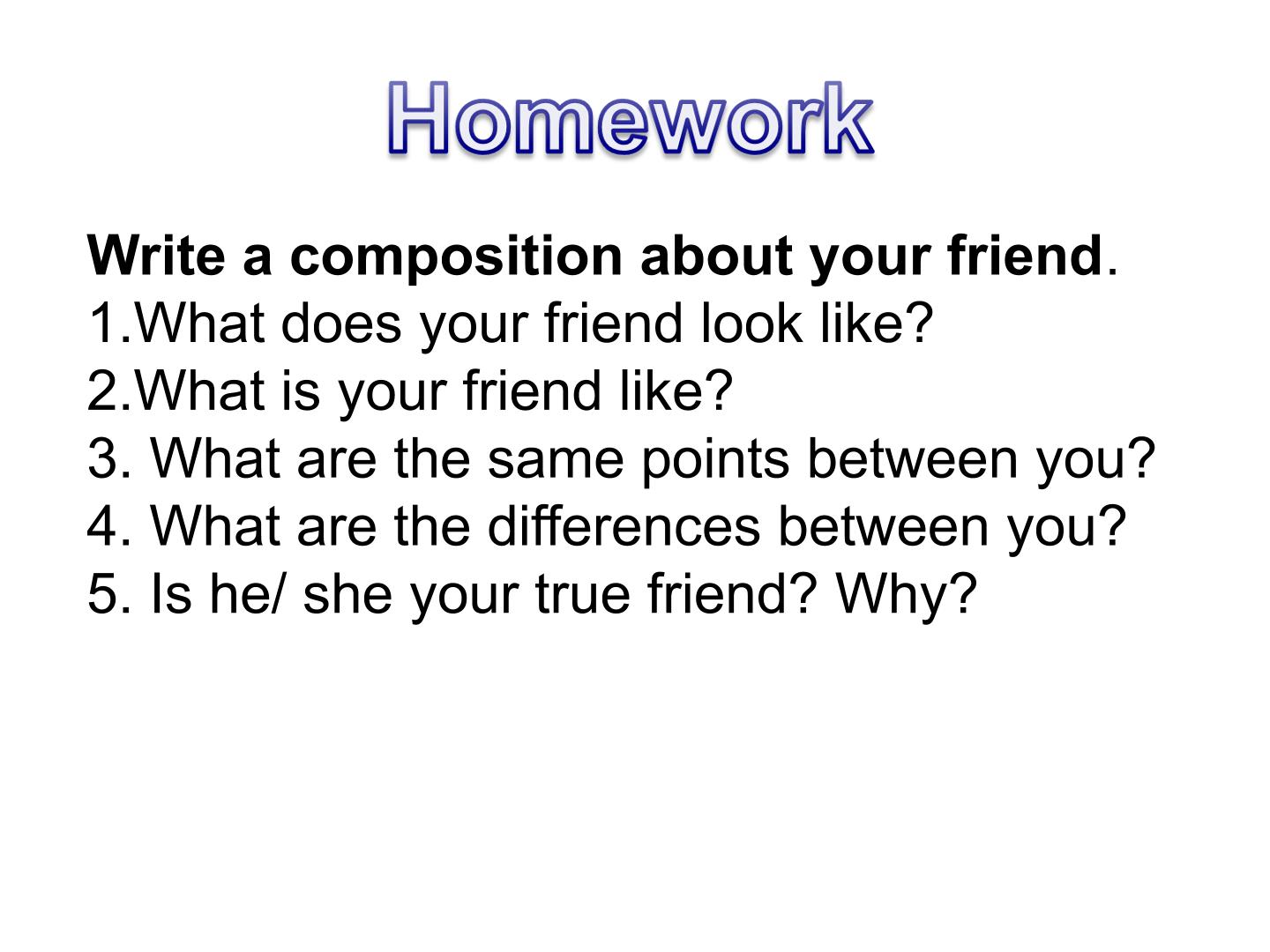 Homework

Write a composition about your friend.
1.What does your friend look like?
2.What is your friend like?
3. What are the same points between you?
4. What are the differences between you?
5. Is he/ she your true friend? Why?